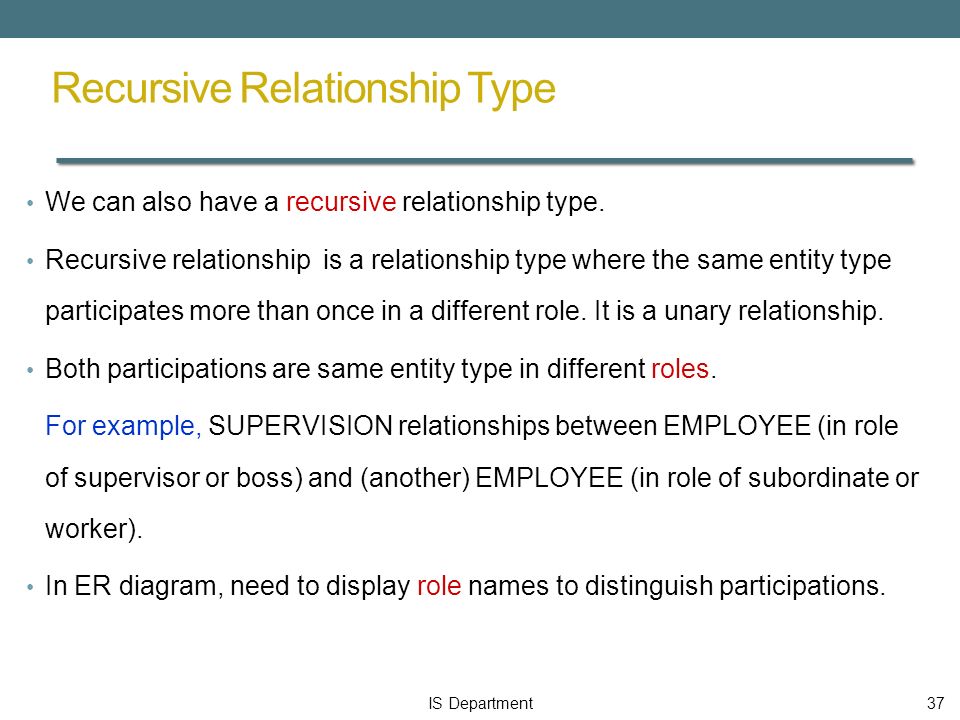 Recursive Relationship Type

• We can also have a recursive relationship type.

• Recursive relationship is a relationship type where the same entity type participates more than once in a different role. It is a unary relationship.

• Both participations are same entity type in different roles.

For example, SUPERVISION relationships between EMPLOYEE (in role of supervisor or boss) and (another) EMPLOYEE (in role of subordinate or worker).

• In ER diagram, need to display role names to distinguish participations.

IS Department

37